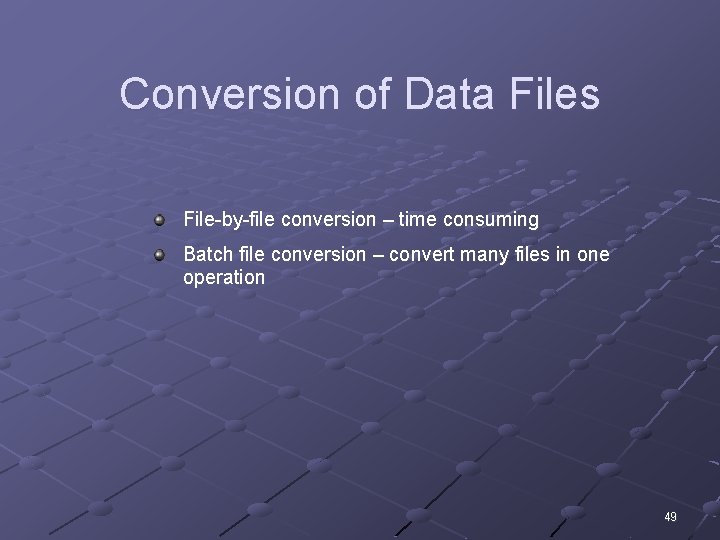 Conversion of Data Files

File-by-file conversion – time consuming

Batch file conversion – convert many files in one operation

49